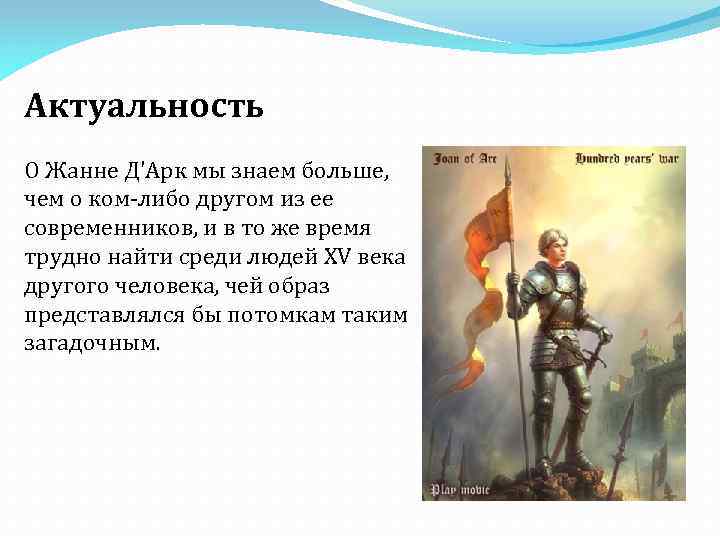 Актуальность

О Жанне Д'Арк мы знаем больше, чем о ком-либо другом из ее современников, и в то же время трудно найти среди людей XV века другого человека, чей образ представлялся бы потомкам таким загадочным.

Joan of Arc

Hundred years' war

Play movie